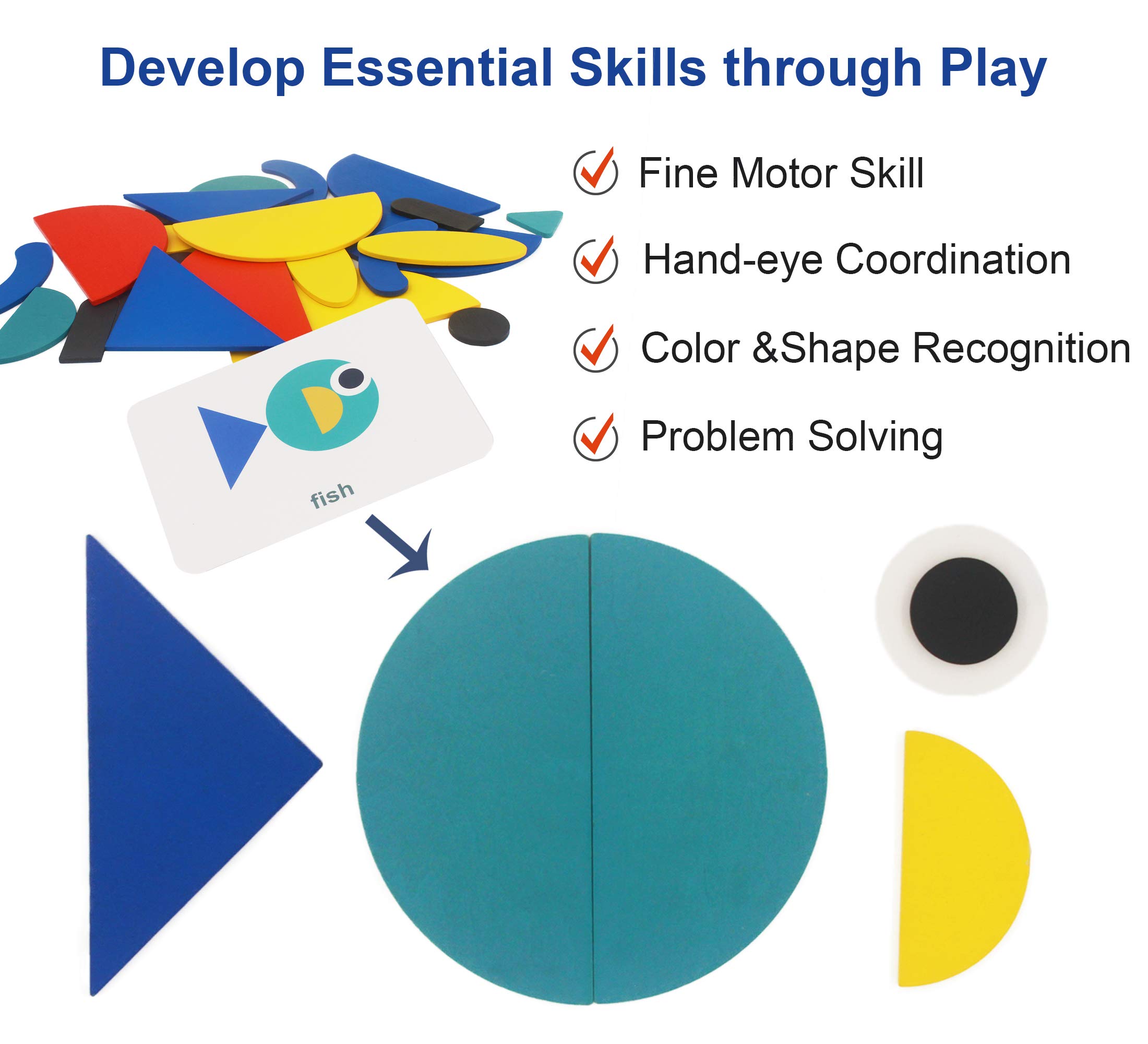 Develop Essential Skills through Play

Fine Motor Skill

Hand-eye Coordination

Color &Shape Recognition

Problem Solving

fish